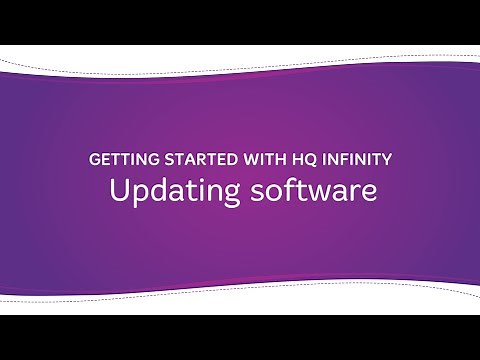 GETTING STARTED WITH HQ INFINITY
Updating software